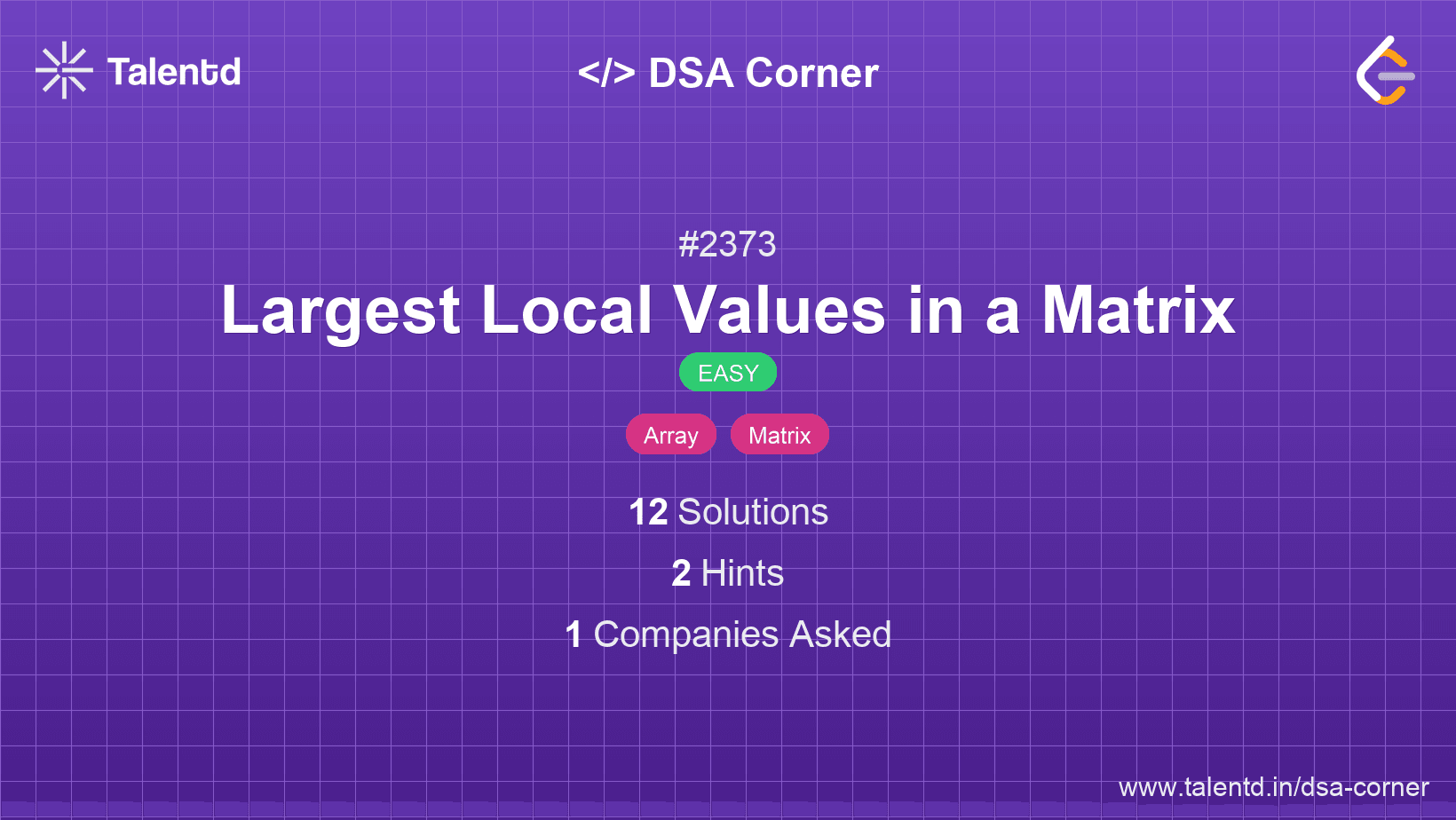 Talentd

</> DSA Corner

#2373

Largest Local Values in a Matrix

EASY

Array Matrix

12 Solutions

2 Hints

1 Companies Asked

www.talentd.in/dsa-corner